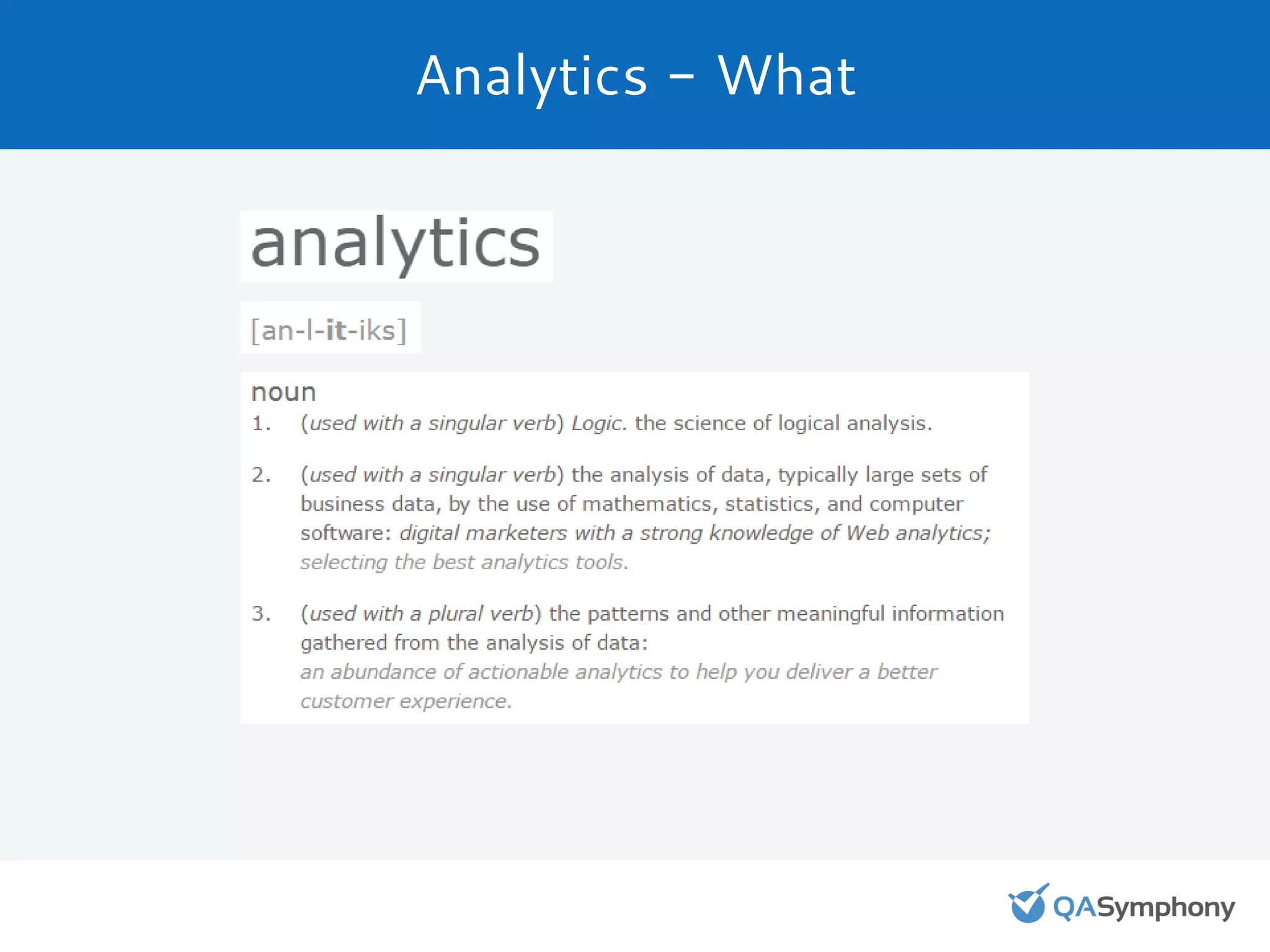 Analytics – What

analytics

[an-l-it-iks]

noun

1. (used with a singular verb) Logic. the science of logical analysis.

2. (used with a singular verb) the analysis of data, typically large sets of business data, by the use of mathematics, statistics, and computer software: digital marketers with a strong knowledge of Web analytics; selecting the best analytics tools.

3. (used with a plural verb) the patterns and other meaningful information gathered from the analysis of data: an abundance of actionable analytics to help you deliver a better customer experience.

QASymphony